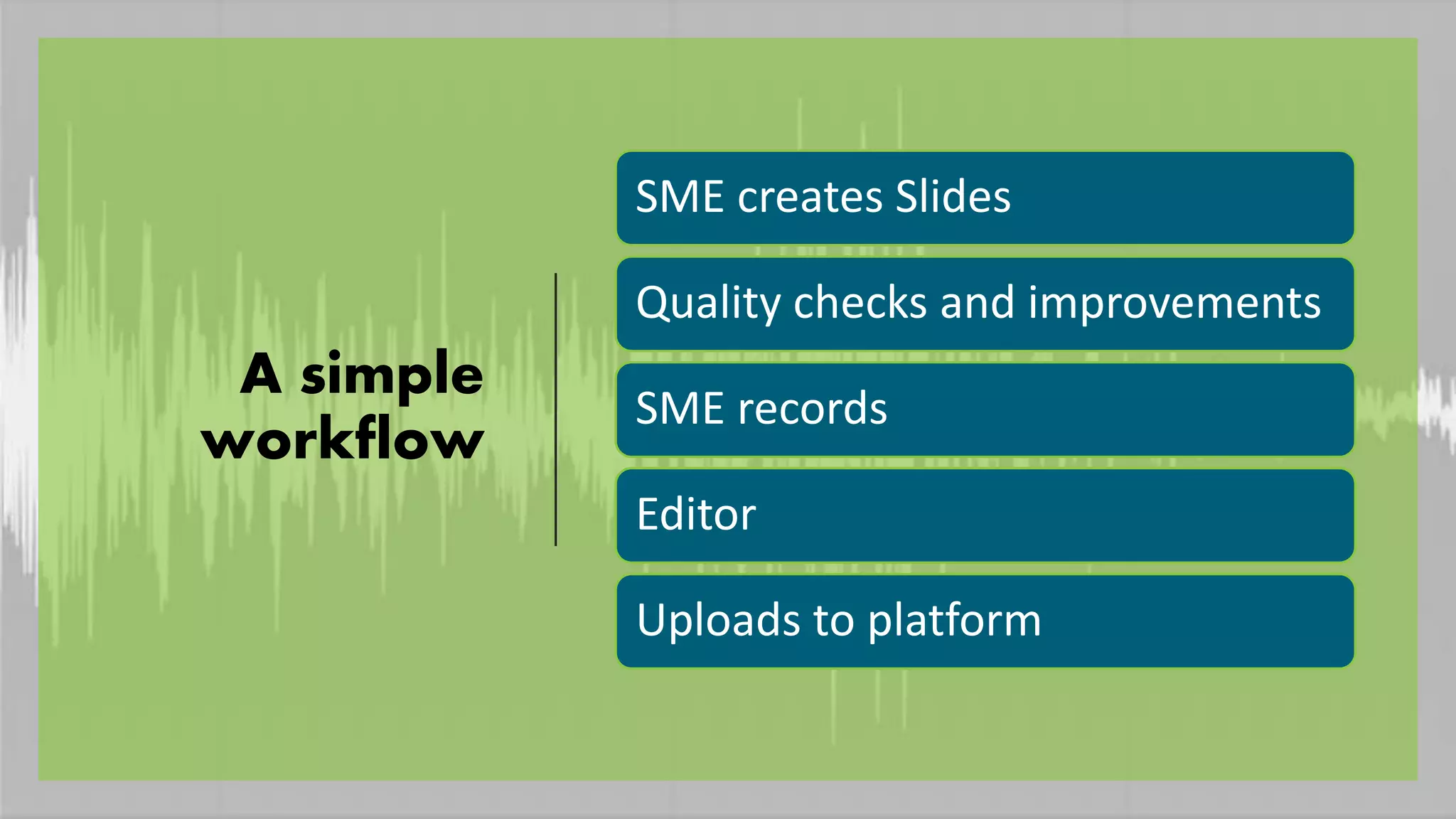 A simple workflow

SME creates Slides

Quality checks and improvements

SME records

Editor

Uploads to platform